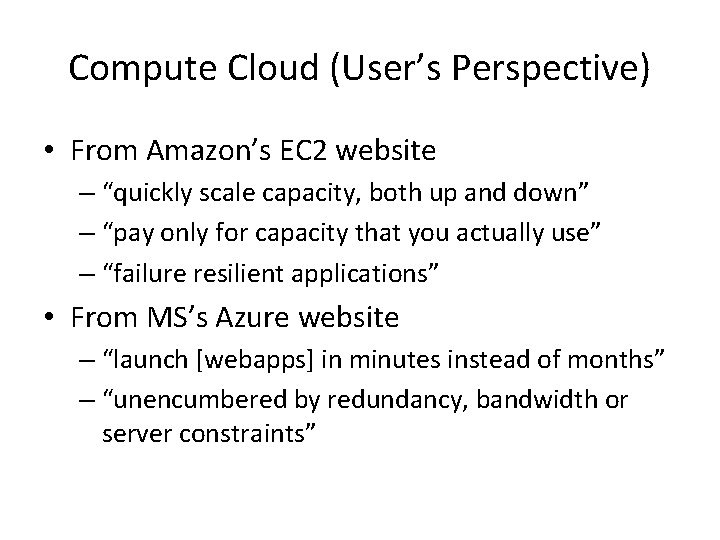 Compute Cloud (User’s Perspective)

• From Amazon’s EC2 website
– “quickly scale capacity, both up and down”
– “pay only for capacity that you actually use”
– “failure resilient applications”

• From MS’s Azure website
– “launch [webapps] in minutes instead of months”
– “unencumbered by redundancy, bandwidth or server constraints”